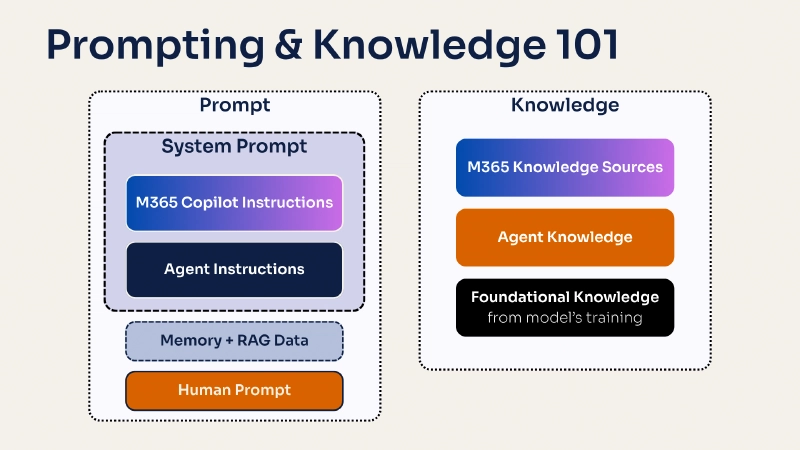 Prompting & Knowledge 101

Prompt

System Prompt

M365 Copilot Instructions

Agent Instructions

Memory + RAG Data

Human Prompt

Knowledge

M365 Knowledge Sources

Agent Knowledge

Foundational Knowledge
from model's training